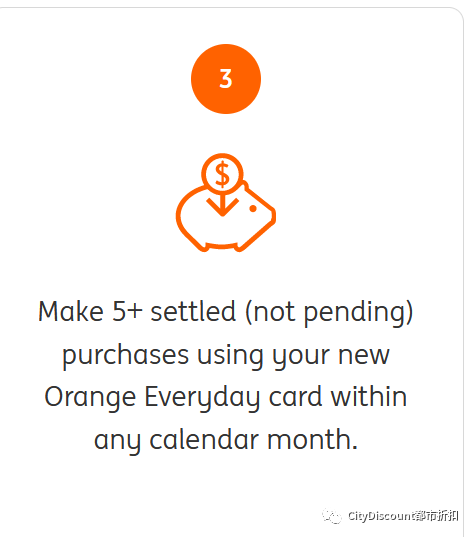 3

$

Make 5+ settled (not pending) purchases using your new Orange Everyday card within any calendar month.

CityDiscount都市折扣